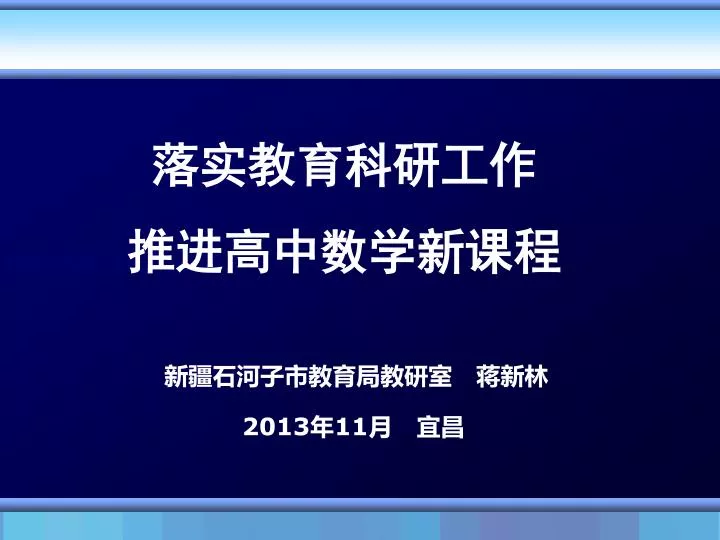 落实教育科研工作
推进高中数学新课程

新疆石河子市教育局教研室　蒋新林

2013年11月　宜昌